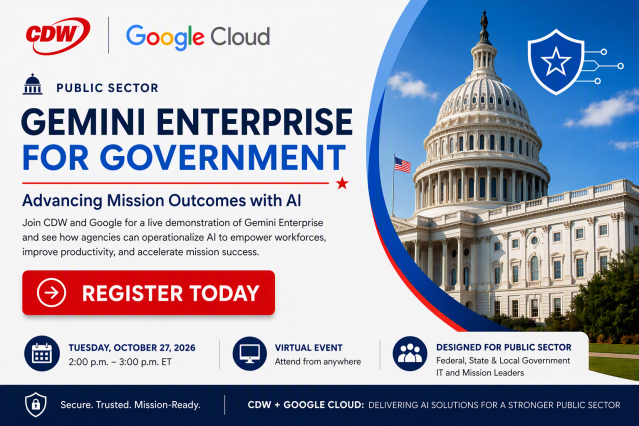 CDW Google Cloud

PUBLIC SECTOR

GEMINI ENTERPRISE FOR GOVERNMENT

Advancing Mission Outcomes with AI

Join CDW and Google for a live demonstration of Gemini Enterprise and see how agencies can operationalize AI to empower workforces, improve productivity, and accelerate mission success.

REGISTER TODAY

TUESDAY, OCTOBER 27, 2026
2:00 p.m. – 3:00 p.m. ET

VIRTUAL EVENT
Attend from anywhere

DESIGNED FOR PUBLIC SECTOR
Federal, State & Local Government IT and Mission Leaders

Secure. Trusted. Mission-Ready.

CDW + GOOGLE CLOUD: DELIVERING AI SOLUTIONS FOR A STRONGER PUBLIC SECTOR